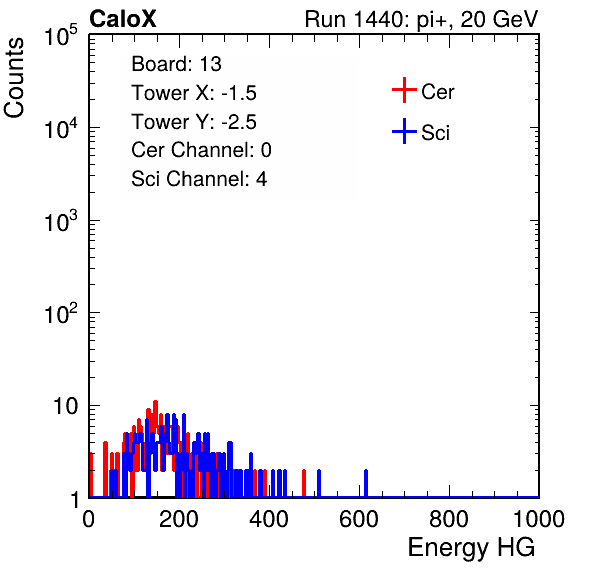 CaloX
Run 1440: pi+, 20 GeV

Counts
$10^5$
$10^4$
$10^3$
$10^2$
10
1

Board: 13
Tower X: -1.5
Tower Y: -2.5
Cer Channel: 0
Sci Channel: 4

Cer
Sci

0
200
400
600
800
1000
Energy HG